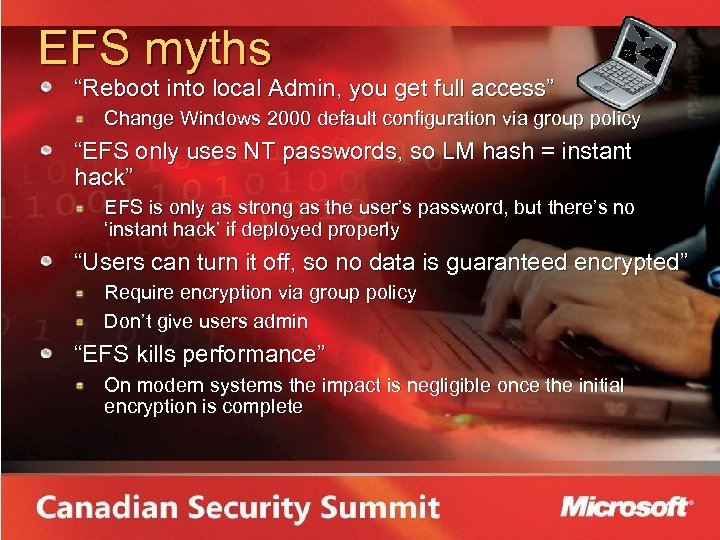 EFS myths

“Reboot into local Admin, you get full access”

Change Windows 2000 default configuration via group policy

“EFS only uses NT passwords, so LM hash = instant hack”

EFS is only as strong as the user’s password, but there’s no ‘instant hack’ if deployed properly

“Users can turn it off, so no data is guaranteed encrypted”

Require encryption via group policy

Don’t give users admin

“EFS kills performance”

On modern systems the impact is negligible once the initial encryption is complete

Canadian Security Summit

Microsoft